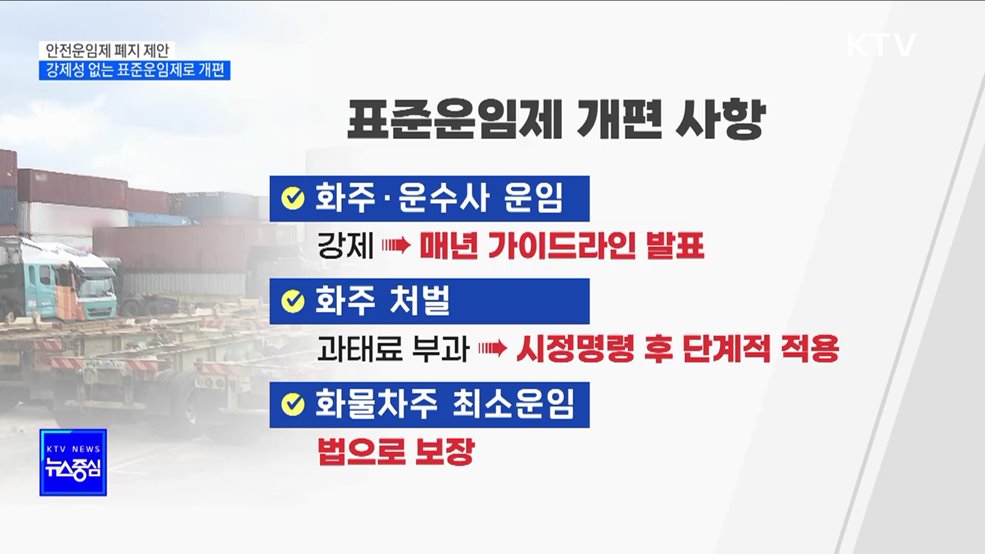 안전운임제 폐지 제안
강제성 없는 표준운임제로 개편

KTV

표준운임제 개편 사항

화주·운수사 운임
강제 ➡ 매년 가이드라인 발표

화주 처벌
과태료 부과 ➡ 시정명령 후 단계적 적용

화물차주 최소운임
법으로 보장

KTV NEWS
뉴스중심